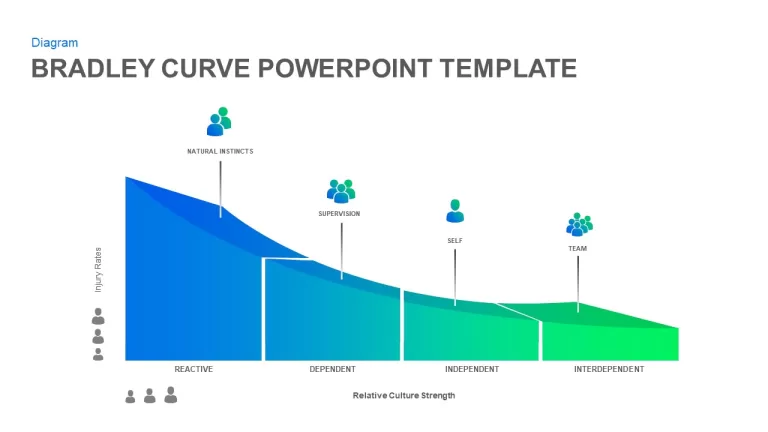 Diagram

BRADLEY CURVE POWERPOINT TEMPLATE

NATURAL INSTINCTS

SUPERVISION

SELF

TEAM

Injury Rates

REACTIVE

DEPENDENT

INDEPENDENT

INTERDEPENDENT

Relative Culture Strength